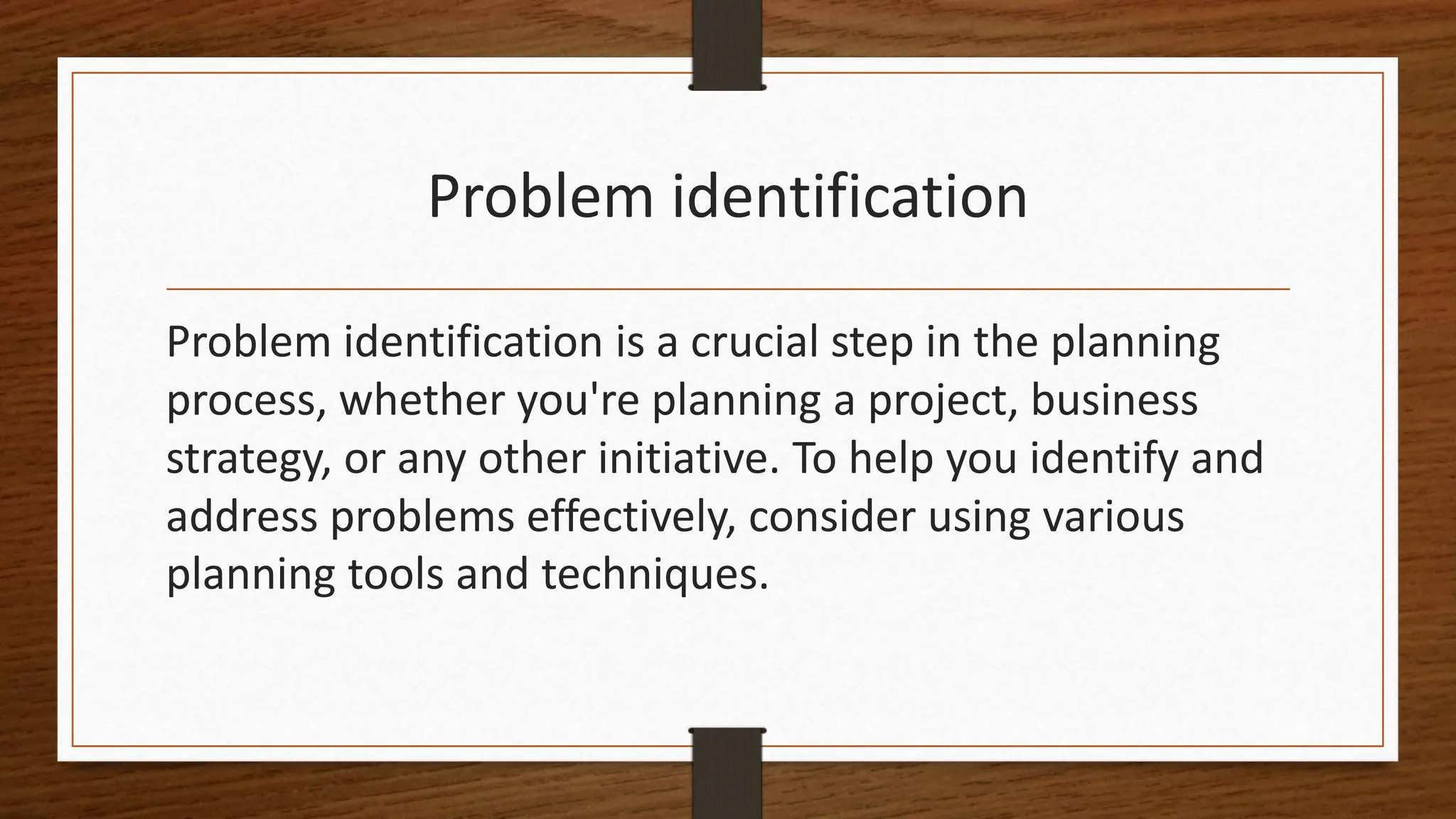 Problem identification

Problem identification is a crucial step in the planning process, whether you're planning a project, business strategy, or any other initiative. To help you identify and address problems effectively, consider using various planning tools and techniques.